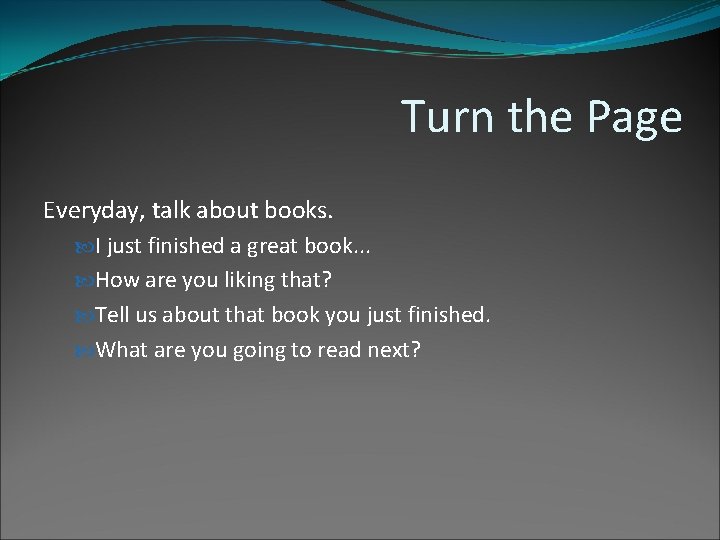 Turn the Page

Everyday, talk about books.

I just finished a great book...

How are you liking that?

Tell us about that book you just finished.

What are you going to read next?